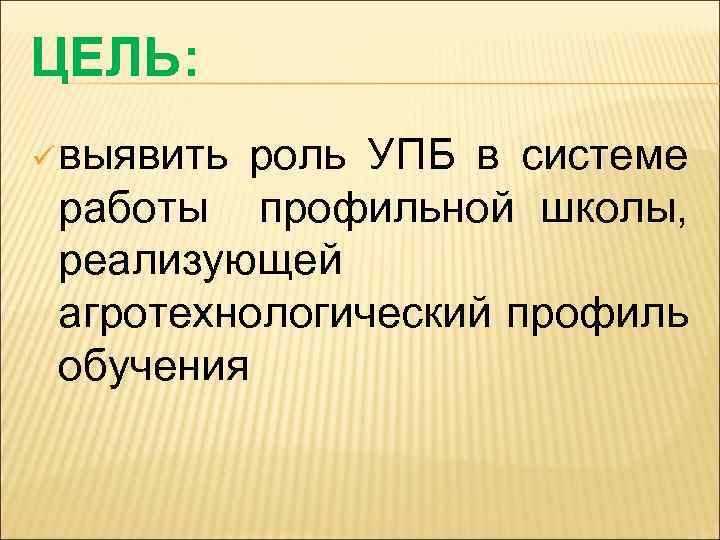 ЦЕЛЬ:

✓ выявить роль УПБ в системе работы профильной школы, реализующей агротехнологический профиль обучения